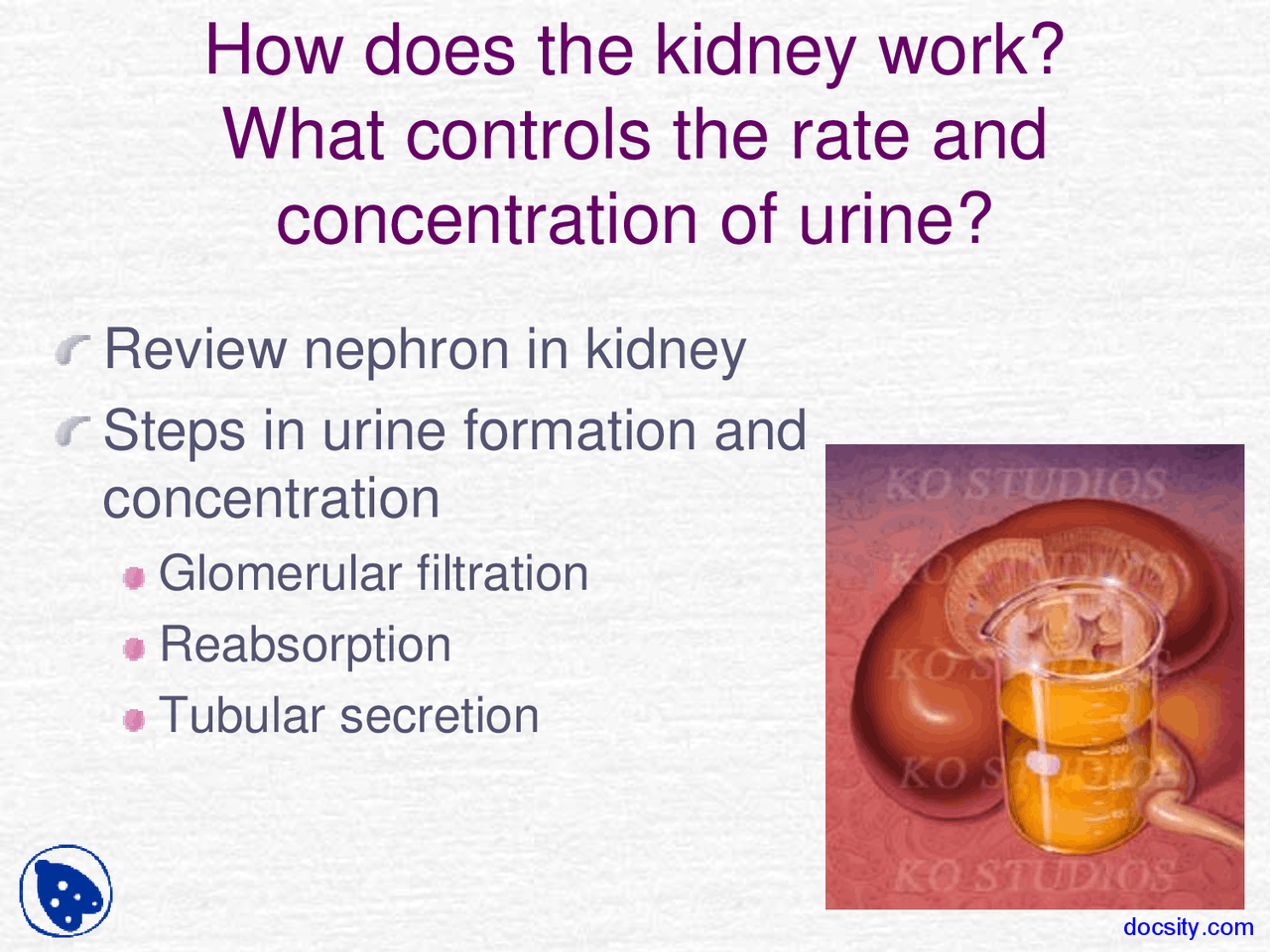 How does the kidney work? What controls the rate and concentration of urine?

Review nephron in kidney

Steps in urine formation and concentration

Glomerular filtration

Reabsorption

Tubular secretion

KO STUDIOS

KO STUDIOS

KO STUDIOS

KO STUDIOS

KO STUDIOS

docsity.com